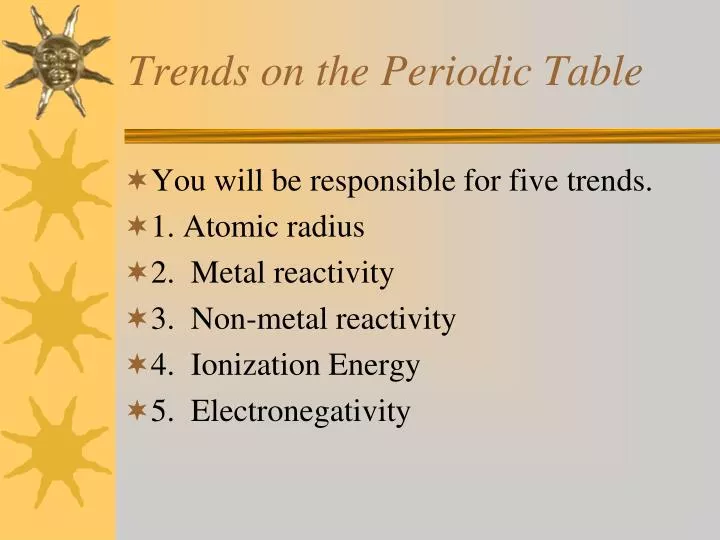 Trends on the Periodic Table

You will be responsible for five trends.

1. Atomic radius

2. Metal reactivity

3. Non-metal reactivity

4. Ionization Energy

5. Electronegativity